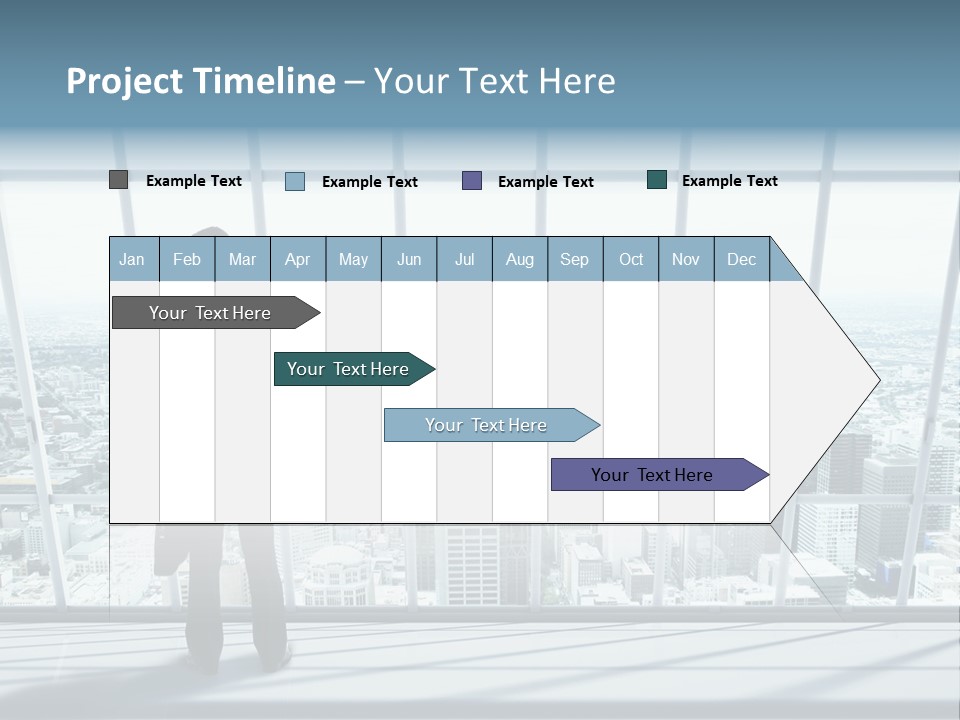 Project Timeline – Your Text Here

Example Text
Example Text
Example Text
Example Text

| Jan | Feb | Mar | Apr | May | Jun | Jul | Aug | Sep | Oct | Nov | Dec |
|---|---|---|---|---|---|---|---|---|---|---|---|

Your Text Here
Your Text Here
Your Text Here
Your Text Here